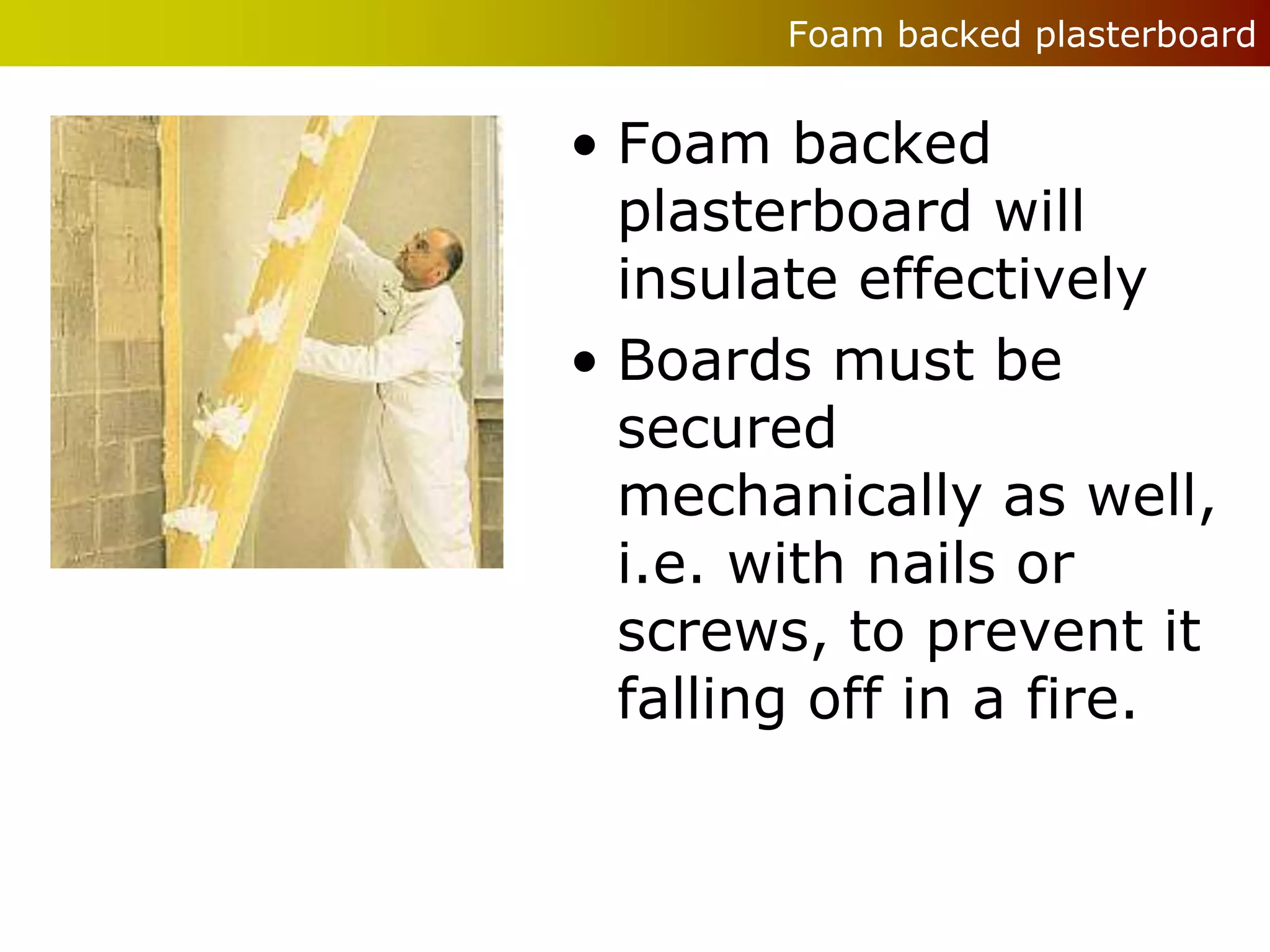 Foam backed plasterboard

• Foam backed plasterboard will insulate effectively
• Boards must be secured mechanically as well, i.e. with nails or screws, to prevent it falling off in a fire.